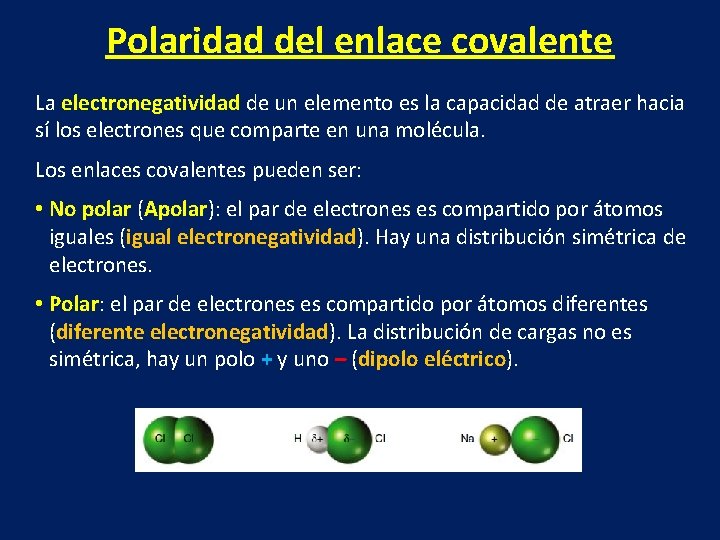 Polaridad del enlace covalente

La electronegatividad de un elemento es la capacidad de atraer hacia sí los electrones que comparte en una molécula.

Los enlaces covalentes pueden ser:

• No polar (Apolar): el par de electrones es compartido por átomos iguales (igual electronegatividad). Hay una distribución simétrica de electrones.

• Polar: el par de electrones es compartido por átomos diferentes (diferente electronegatividad). La distribución de cargas no es simétrica, hay un polo + y uno – (dipolo eléctrico).

Cl Cl

H $\delta+$ $\delta-$ Cl

Na + – Cl